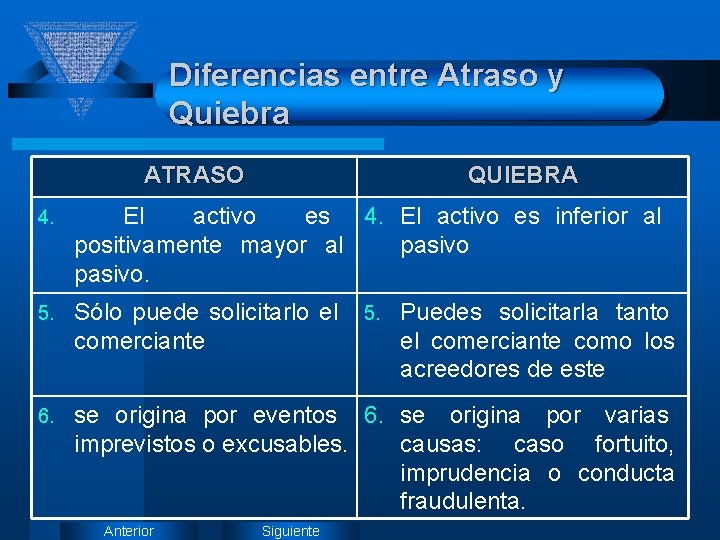 Diferencias entre Atraso y Quiebra

| ATRASO | QUIEBRA |
|---|---|
| 4. El activo es positivamente mayor al pasivo. | 4. El activo es inferior al pasivo |
| 5. Sólo puede solicitarlo el comerciante | 5. Puedes solicitarla tanto el comerciante como los acreedores de este |
| 6. se origina por eventos imprevistos o excusables. | 6. se origina por varias causas: caso fortuito, imprudencia o conducta fraudulenta. |

Anterior
Siguiente